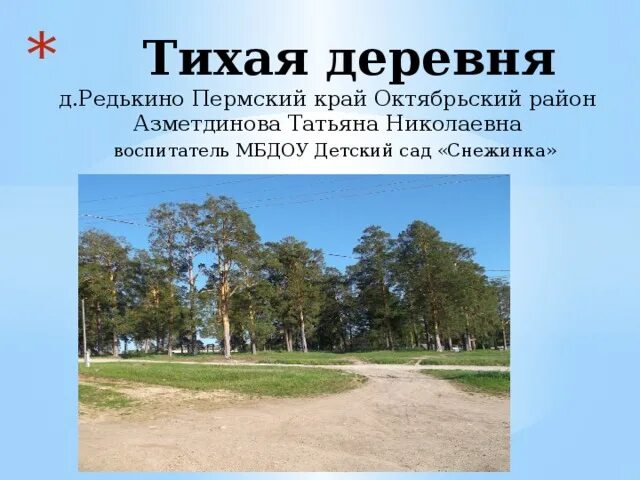 *

Тихая деревня

д.Редькино Пермский край Октябрьский район
Азметдинова Татьяна Николаевна
воспитатель МБДОУ Детский сад «Снежинка»